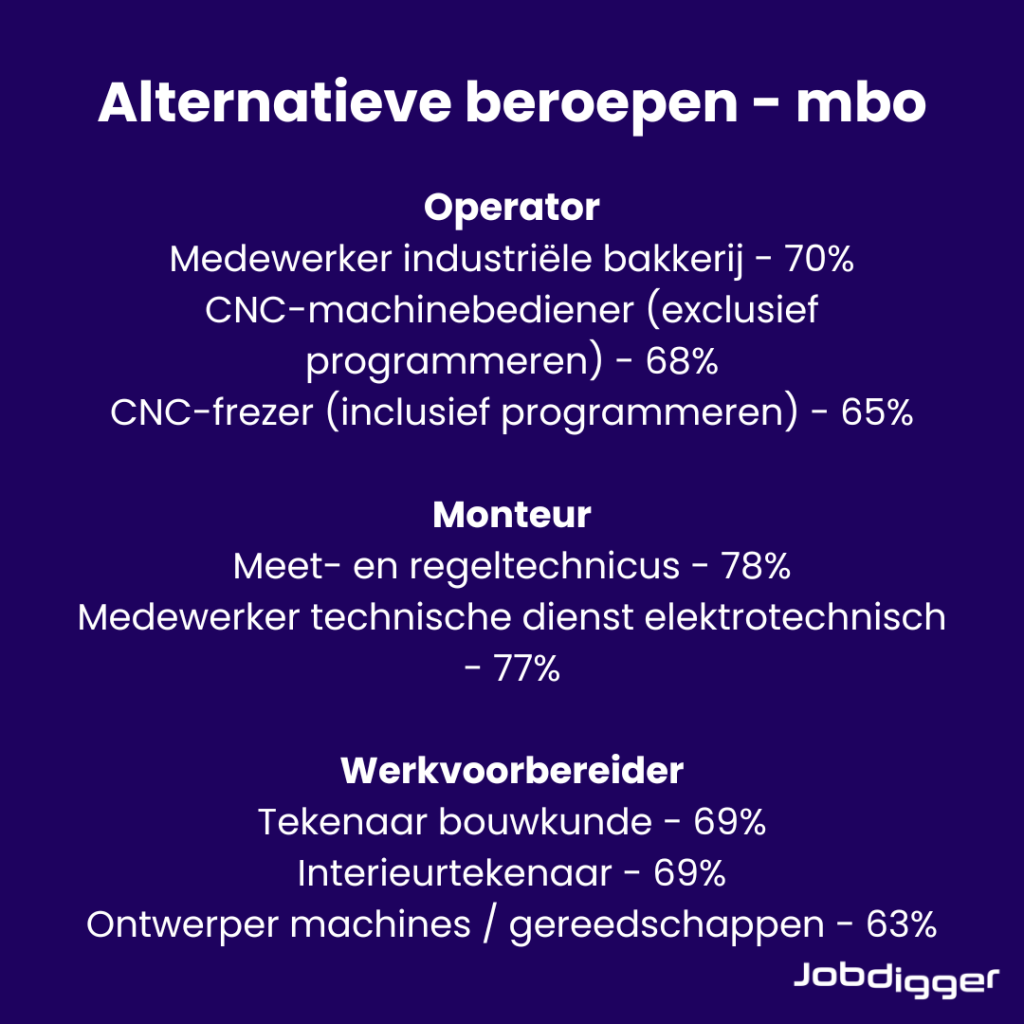 Alternatieve beroepen - mbo

Operator
Medewerker industriële bakkerij - 70%
CNC-machinebediener (exclusief programmeren) - 68%
CNC-frezer (inclusief programmeren) - 65%

Monteur
Meet- en regeltechnicus - 78%
Medewerker technische dienst elektrotechnisch - 77%

Werkvoorbereider
Tekenaar bouwkunde - 69%
Interieurtekenaar - 69%
Ontwerper machines / gereedschappen - 63%

Jobdigger